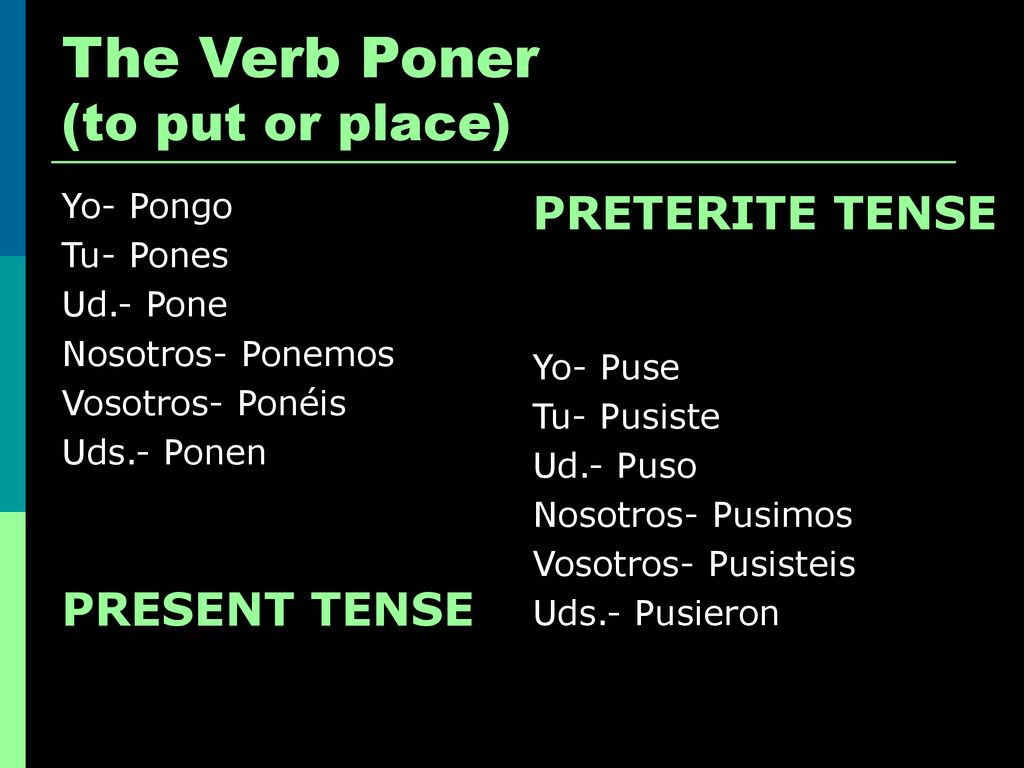 The Verb Poner
(to put or place)

Yo- Pongo
Tu- Pones
Ud.- Pone
Nosotros- Ponemos
Vosotros- Ponéis
Uds.- Ponen

PRESENT TENSE

PRETERITE TENSE

Yo- Puse
Tu- Pusiste
Ud.- Puso
Nosotros- Pusimos
Vosotros- Pusisteis
Uds.- Pusieron